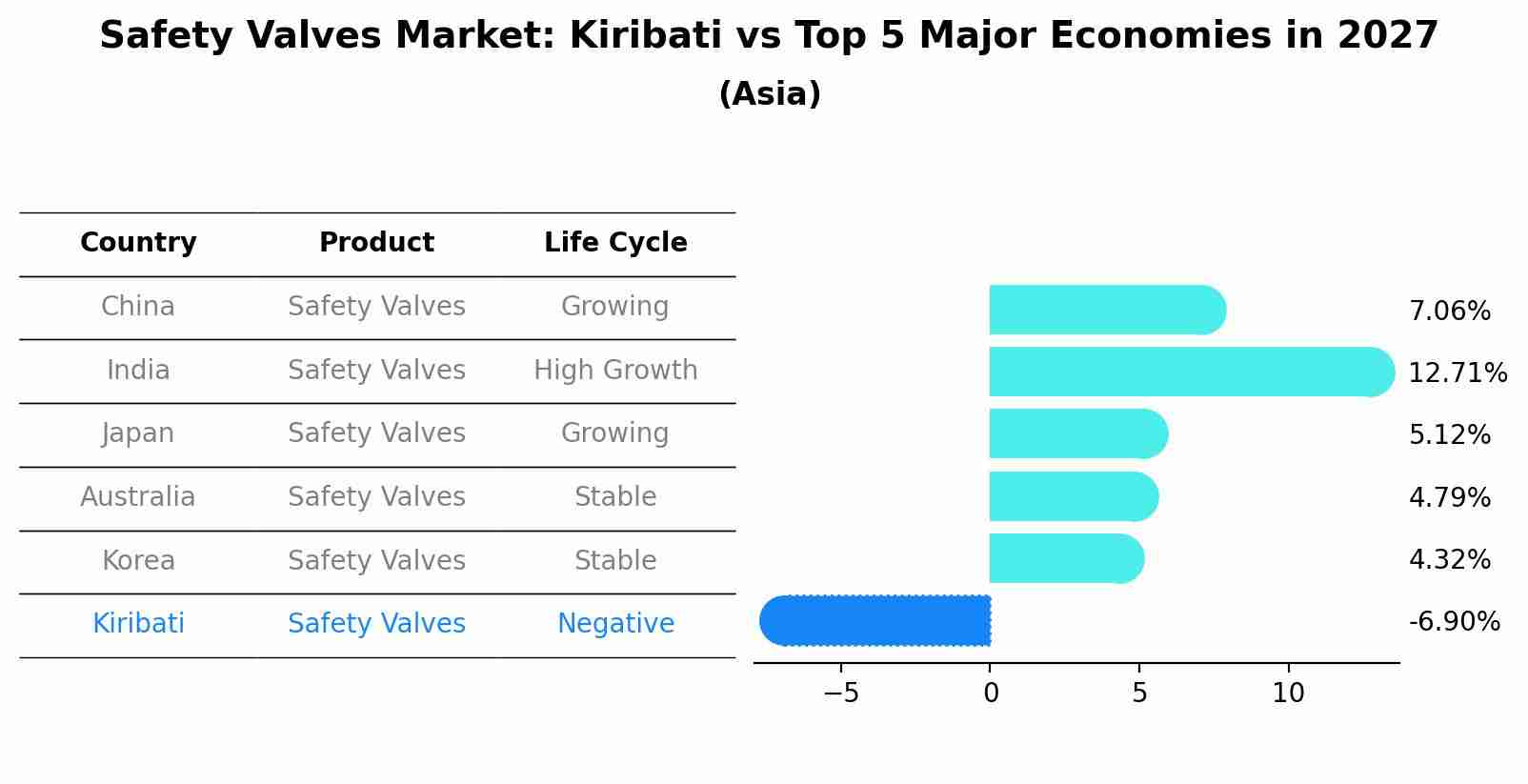 Safety Valves Market: Kiribati vs Top 5 Major Economies in 2027
(Asia)

| Country | Product | Life Cycle |
|---|---|---|
| China | Safety Valves | Growing |
| India | Safety Valves | High Growth |
| Japan | Safety Valves | Growing |
| Australia | Safety Valves | Stable |
| Korea | Safety Valves | Stable |
| Kiribati | Safety Valves | Negative |

7.06%
12.71%
5.12%
4.79%
4.32%
-6.90%

−5
0
5
10